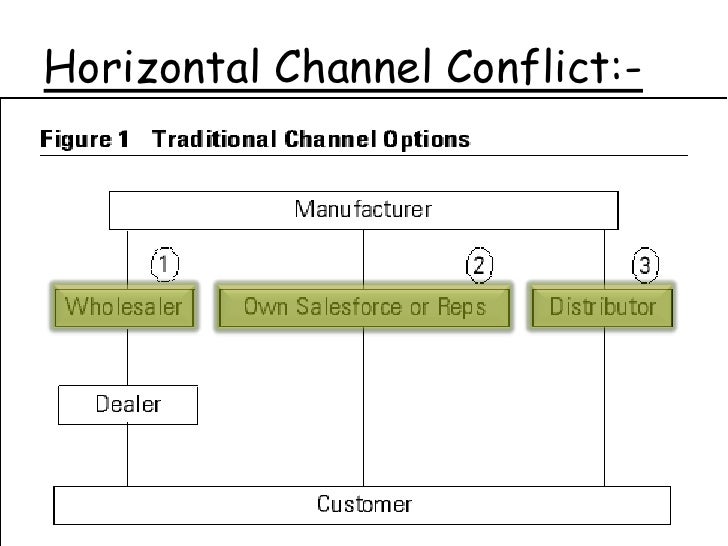 Horizontal Channel Conflict:-

Figure 1 Traditional Channel Options

Manufacturer

1

2

3

Wholesaler

Own Salesforce or Reps

Distributor

Dealer

Customer